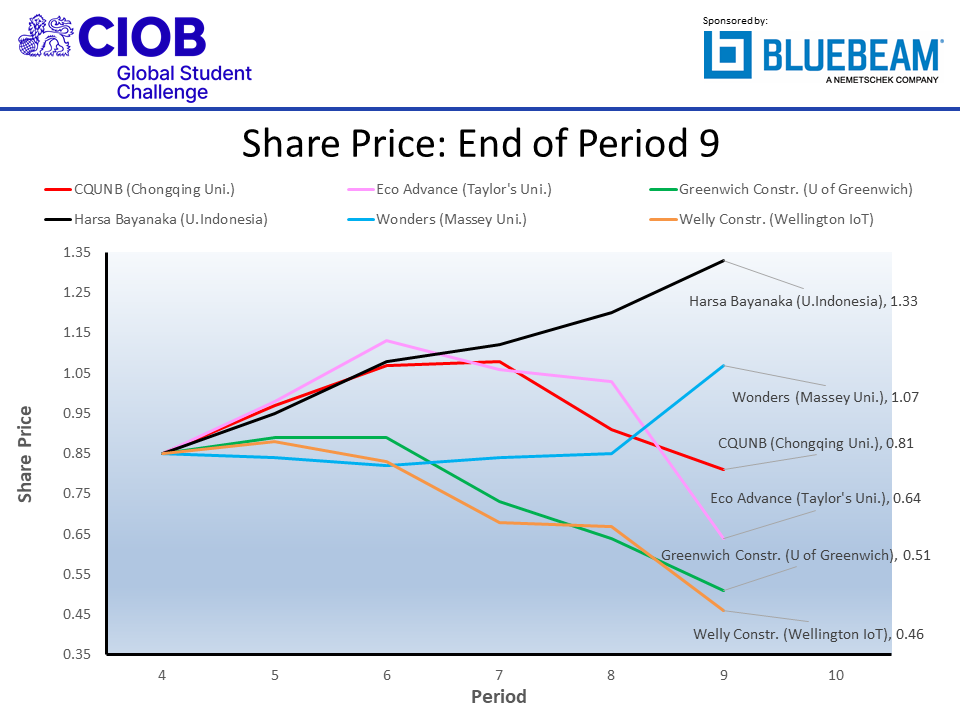 CIOB
Global Student Challenge

Sponsored by:
BLUEBEAM
A NEMETSCHEK COMPANY

Share Price: End of Period 9

CQUNB (Chongqing Uni.)
Eco Advance (Taylor's Uni.)
Greenwich Constr. (U of Greenwich)
Harsa Bayanaka (U.Indonesia)
Wonders (Massey Uni.)
Welly Constr. (Wellington IoT)

Share Price

1.35
1.25
1.15
1.05
0.95
0.85
0.75
0.65
0.55
0.45
0.35

Harsa Bayanaka (U.Indonesia), 1.33
Wonders (Massey Uni.), 1.07
CQUNB (Chongqing Uni.), 0.81
Eco Advance (Taylor's Uni.), 0.64
Greenwich Constr. (U of Greenwich), 0.51
Welly Constr. (Wellington IoT), 0.46

4 5 6 7 8 9 10

Period